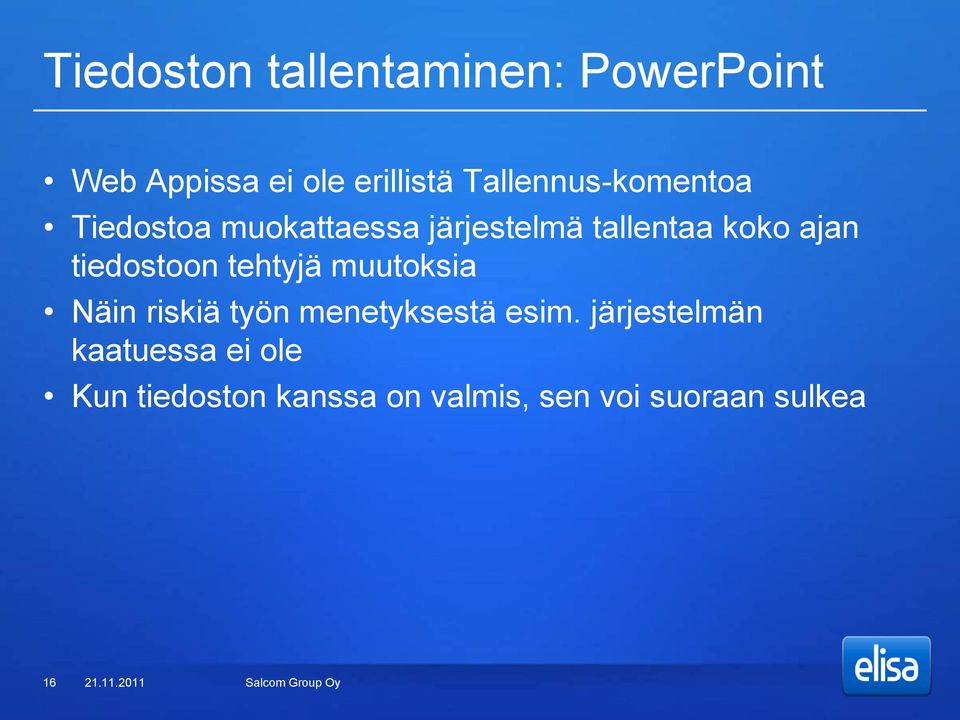 Tiedoston tallentaminen: PowerPoint

• Web Appissa ei ole erillistä Tallennus-komentoa
• Tiedostoa muokattaessa järjestelmä tallentaa koko ajan tiedostoon tehtyjä muutoksia
• Näin riskiä työn menetyksestä esim. järjestelmän kaatuessa ei ole
• Kun tiedoston kanssa on valmis, sen voi suoraan sulkea

16 21.11.2011 Salcom Group Oy

elisa